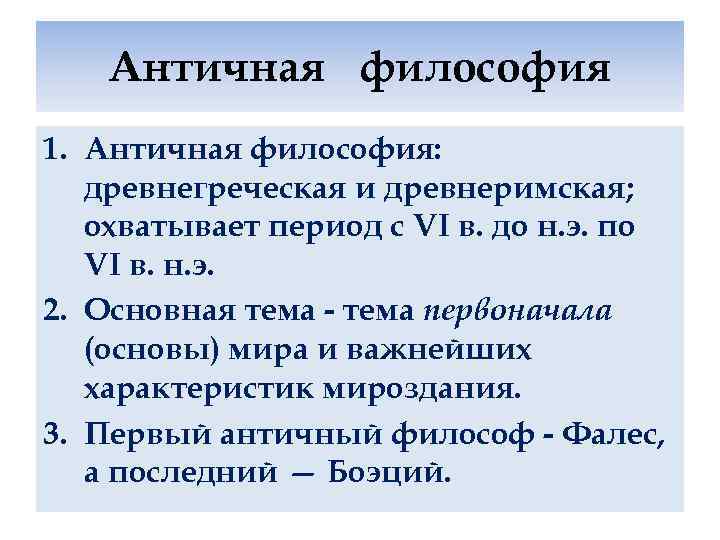 Античная философия

1. Античная философия: древнегреческая и древнеримская; охватывает период с VI в. до н.э. по VI в. н.э.
2. Основная тема - тема первоначала (основы) мира и важнейших характеристик мироздания.
3. Первый античный философ - Фалес, а последний — Боэций.